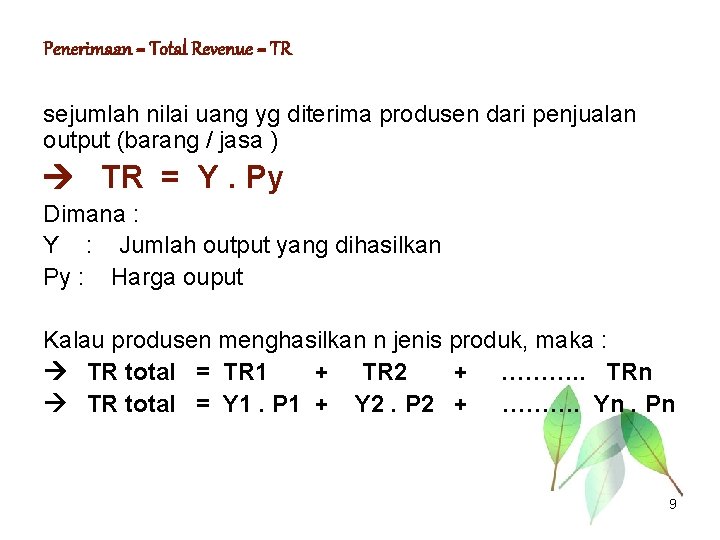 Penerimaan = Total Revenue = TR

sejumlah nilai uang yg diterima produsen dari penjualan output (barang / jasa )

→ TR = Y . Py

Dimana :

Y : Jumlah output yang dihasilkan

Py : Harga ouput

Kalau produsen menghasilkan n jenis produk, maka :

→ TR total = TR1 + TR2 + ……….. TRn

→ TR total = Y1 . P1 + Y2 . P2 + ………. Yn . Pn

9